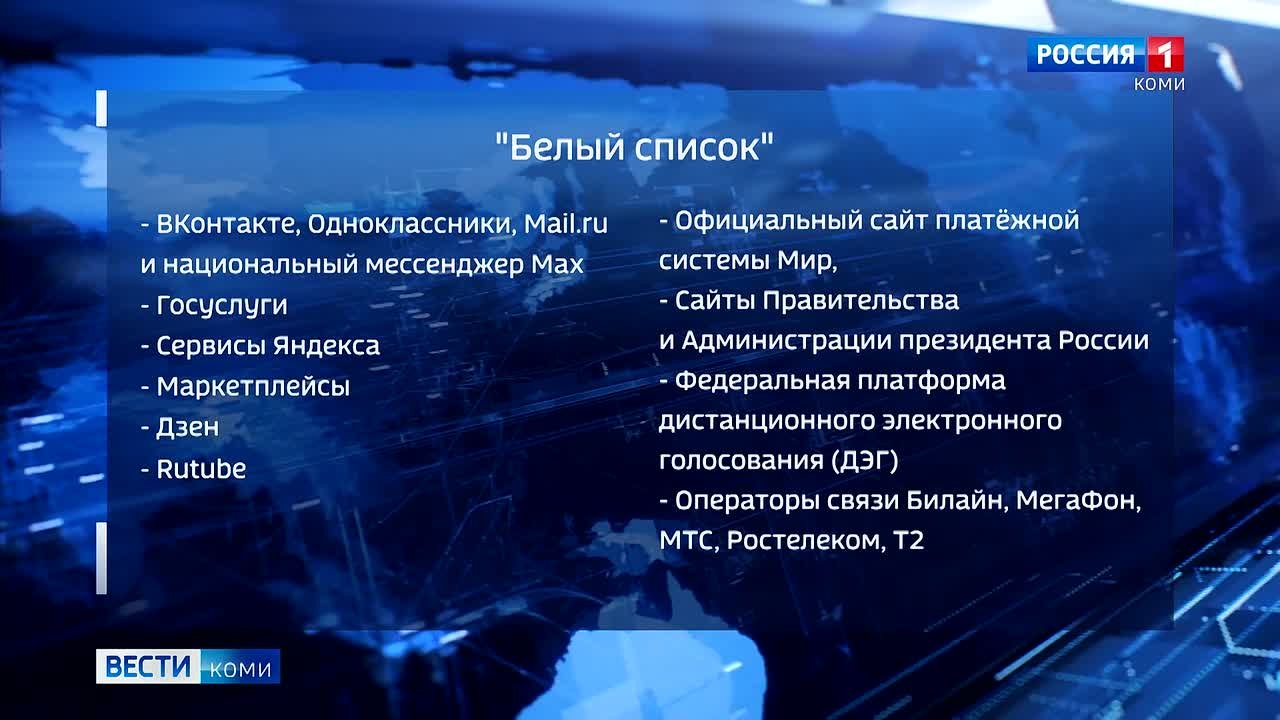 РОССИЯ 1
КОМИ

"Белый список"

- ВКонтакте, Одноклассники, Mail.ru и национальный мессенджер Max
- Госуслуги
- Сервисы Яндекса
- Маркетплейсы
- Дзен
- Rutube

- Официальный сайт платёжной системы Мир,
- Сайты Правительства и Администрации президента России
- Федеральная платформа дистанционного электронного голосования (ДЭГ)
- Операторы связи Билайн, МегаФон, МТС, Ростелеком, Т2

ВЕСТИ КОМИ